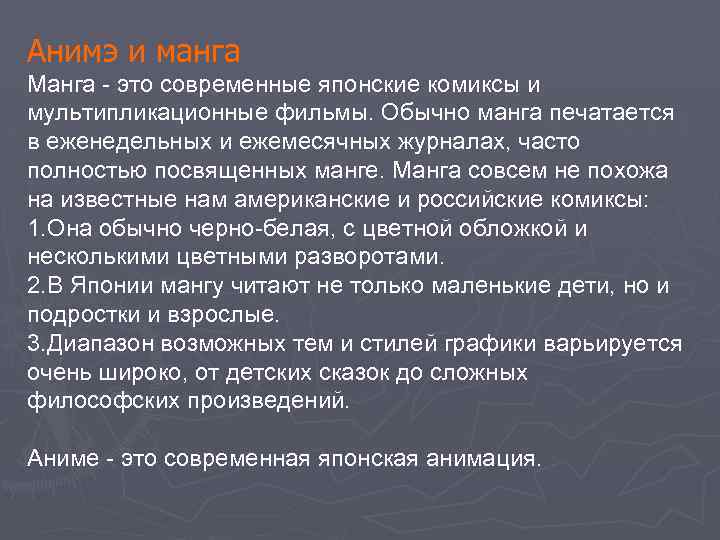 Анимэ и манга
Манга - это современные японские комиксы и мультипликационные фильмы. Обычно манга печатается в еженедельных и ежемесячных журналах, часто полностью посвященных манге. Манга совсем не похожа на известные нам американские и российские комиксы:
1.Она обычно черно-белая, с цветной обложкой и несколькими цветными разворотами.
2.В Японии мангу читают не только маленькие дети, но и подростки и взрослые.
3.Диапазон возможных тем и стилей графики варьируется очень широко, от детских сказок до сложных философских произведений.

Аниме - это современная японская анимация.